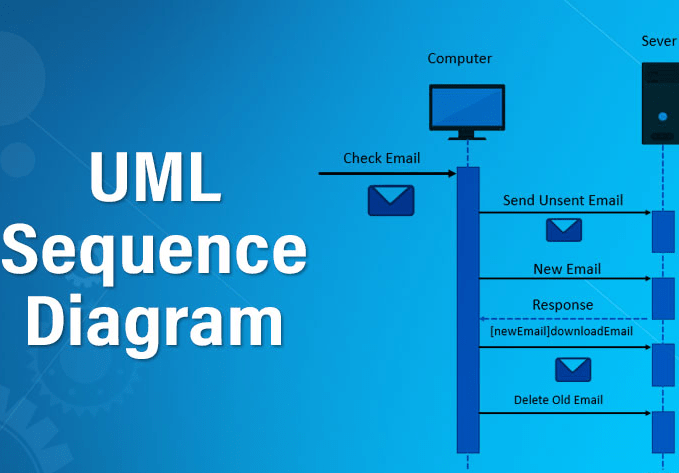 UML Sequence Diagram

Computer

Sever

Check Email

Send Unsent Email

New Email

Response

[newEmail]downloadEmail

Delete Old Email